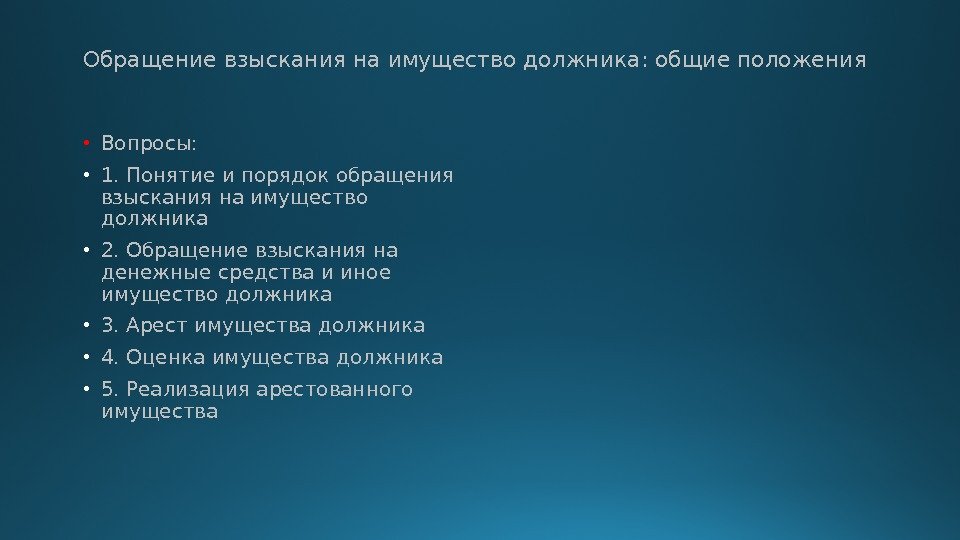 Обращение взыскания на имущество должника: общие положения

• Вопросы:
• 1. Понятие и порядок обращения взыскания на имущество должника
• 2. Обращение взыскания на денежные средства и иное имущество должника
• 3. Арест имущества должника
• 4. Оценка имущества должника
• 5. Реализация арестованного имущества